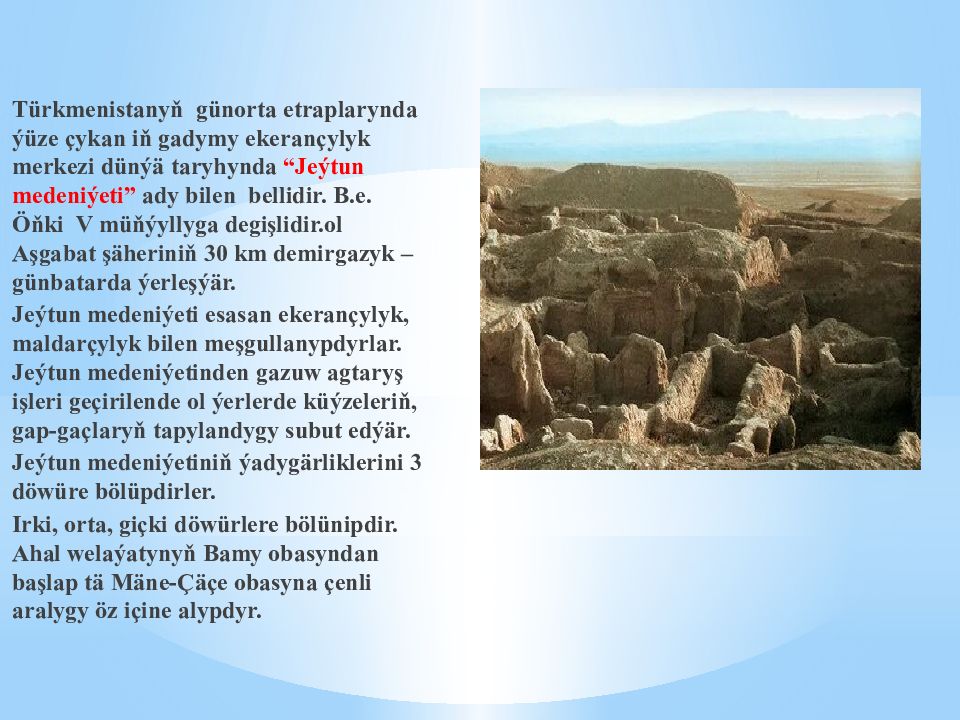 Türkmenistanyň günorta etraplarynda ýüze çykan iň gadymy ekerançylyk merkezi dünýä taryhynda “Jeýtun medeniýeti” ady bilen bellidir. B.e. Öňki V müňýyllyga degişlidir.ol Aşgabat şäheriniň 30 km demirgazyk – günbatarda ýerleşýär.

Jeýtun medeniýeti esasan ekerançylyk, maldarçylyk bilen meşgullanypdyrlar. Jeýtun medeniýetinden gazuw agtaryş işleri geçirilende ol ýerlerde küýzeleriň, gap-gaçlaryň tapylandygy subut edýär.

Jeýtun medeniýetiniň ýadygärliklerini 3 döwüre bölüpdirler.

Irki, orta, giçki döwürlere bölünipdir. Ahal welaýatynyň Bamy obasyndan başlap tä Mäne-Çäçe obasyna çenli aralygy öz içine alypdyr.